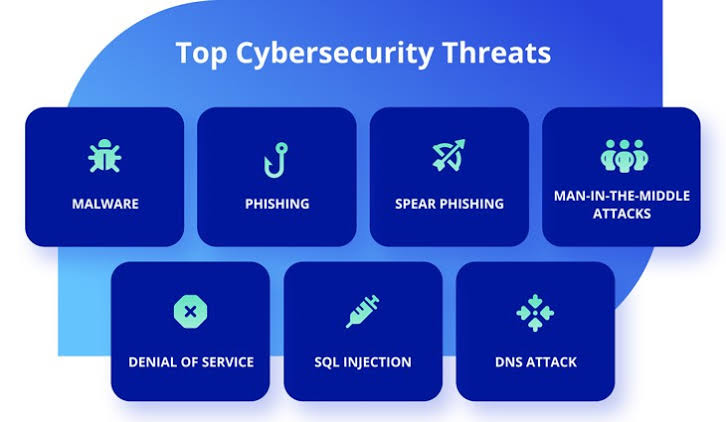 Top Cybersecurity Threats

MALWARE

PHISHING

SPEAR PHISHING

MAN-IN-THE-MIDDLE ATTACKS

DENIAL OF SERVICE

SQL INJECTION

DNS ATTACK